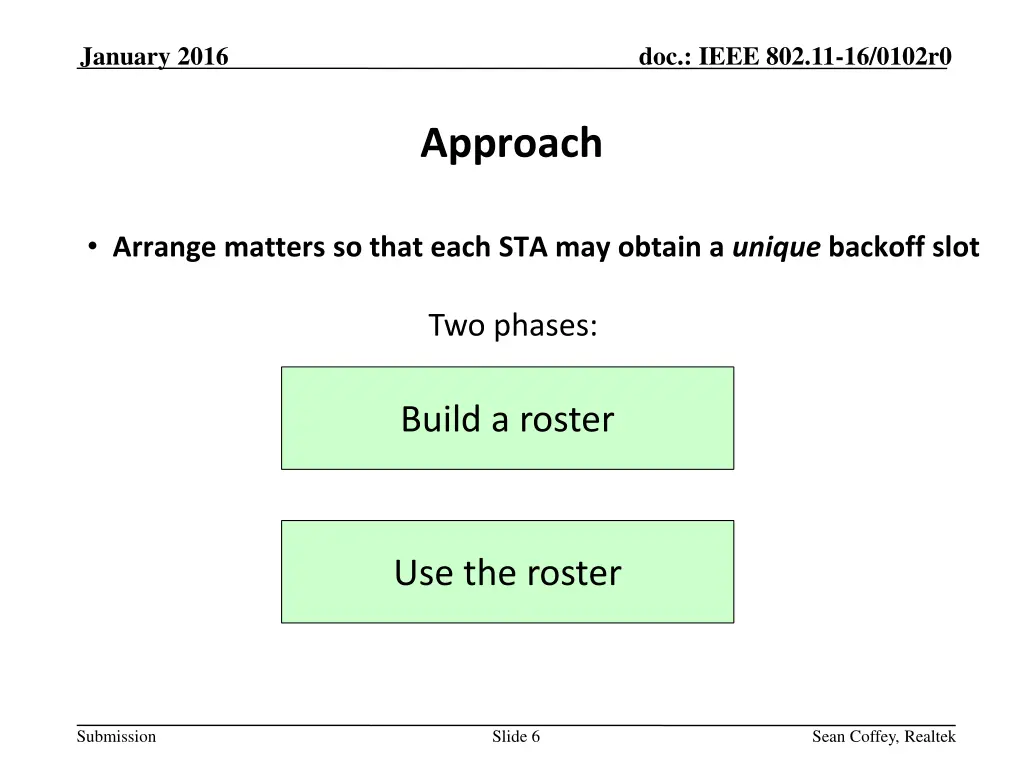 January 2016

doc.: IEEE 802.11-16/0102r0

Approach

• Arrange matters so that each STA may obtain a unique backoff slot

Two phases:

Build a roster

Use the roster

Submission

Slide 6

Sean Coffey, Realtek